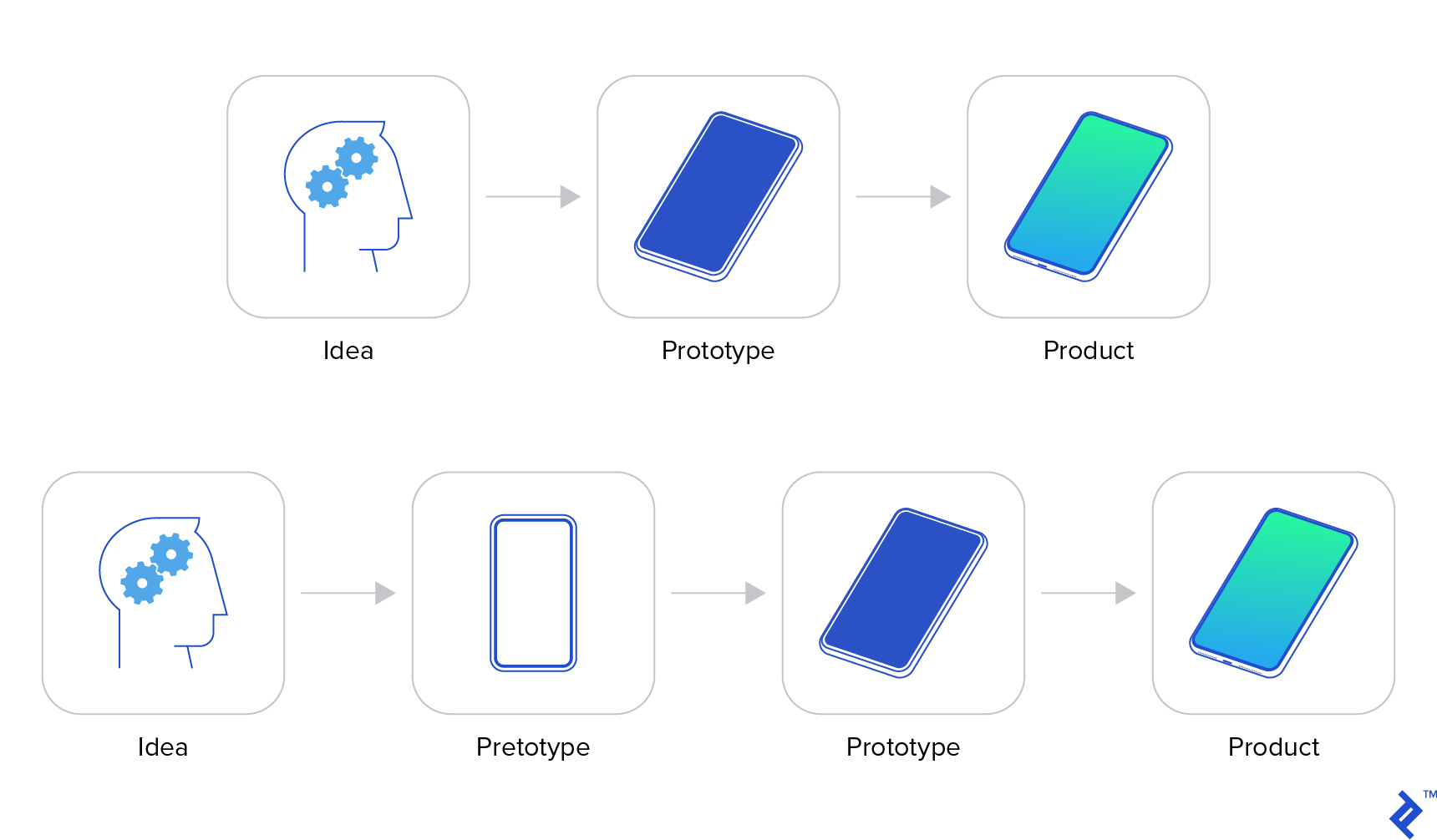 Idea

Prototype

Product

Idea

Pretotype

Prototype

Product

TM